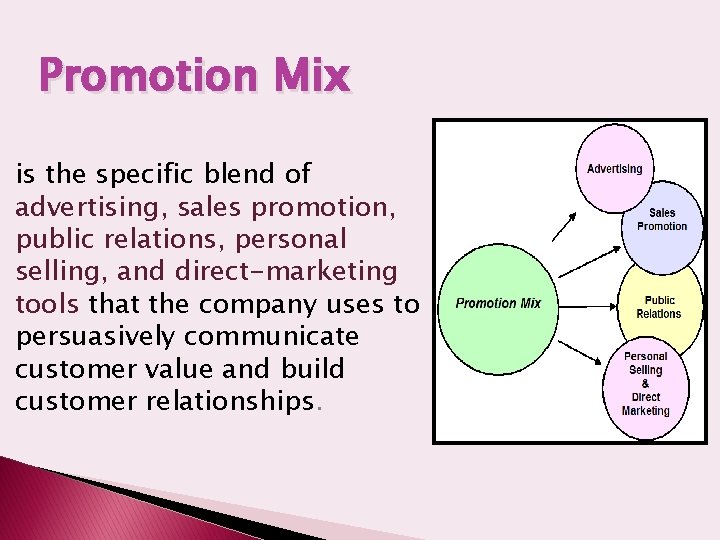 Promotion Mix

is the specific blend of advertising, sales promotion, public relations, personal selling, and direct-marketing tools that the company uses to persuasively communicate customer value and build customer relationships.

Promotion Mix

Advertising

Sales Promotion

Public Relations

Personal Selling & Direct Marketing